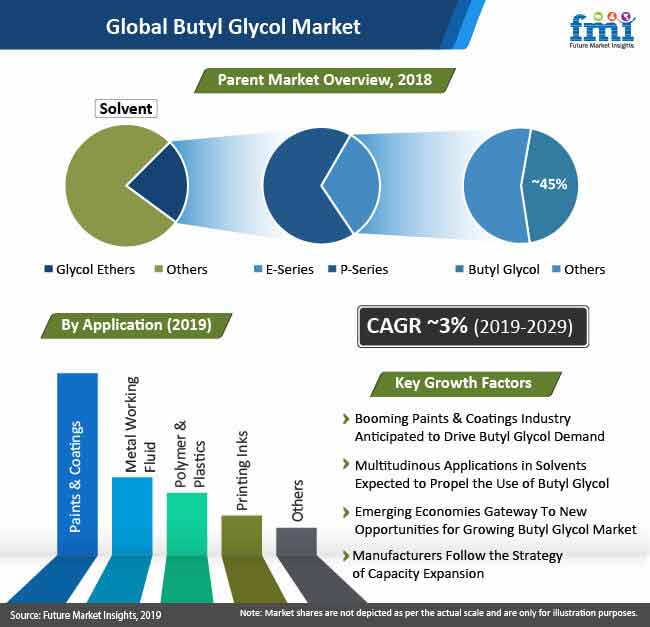 Global Butyl Glycol Market

fmi
Future Market Insights

Parent Market Overview, 2018

Solvent

~45%

Glycol Ethers   Others   E-Series   P-Series   Butyl Glycol   Others

By Application (2019)

CAGR ~3% (2019-2029)

Paints & Coatings
Metal Working Fluid
Polymer & Plastics
Printing Inks
Others

Key Growth Factors

Booming Paints & Coatings Industry Anticipated to Drive Butyl Glycol Demand

Multitudinous Applications in Solvents Expected to Propel the Use of Butyl Glycol

Emerging Economies Gateway To New Opportunities for Growing Butyl Glycol Market

Manufacturers Follow the Strategy of Capacity Expansion

Source: Future Market Insights, 2019

Note: Market shares are not depicted as per the actual scale and are only for illustration purposes.